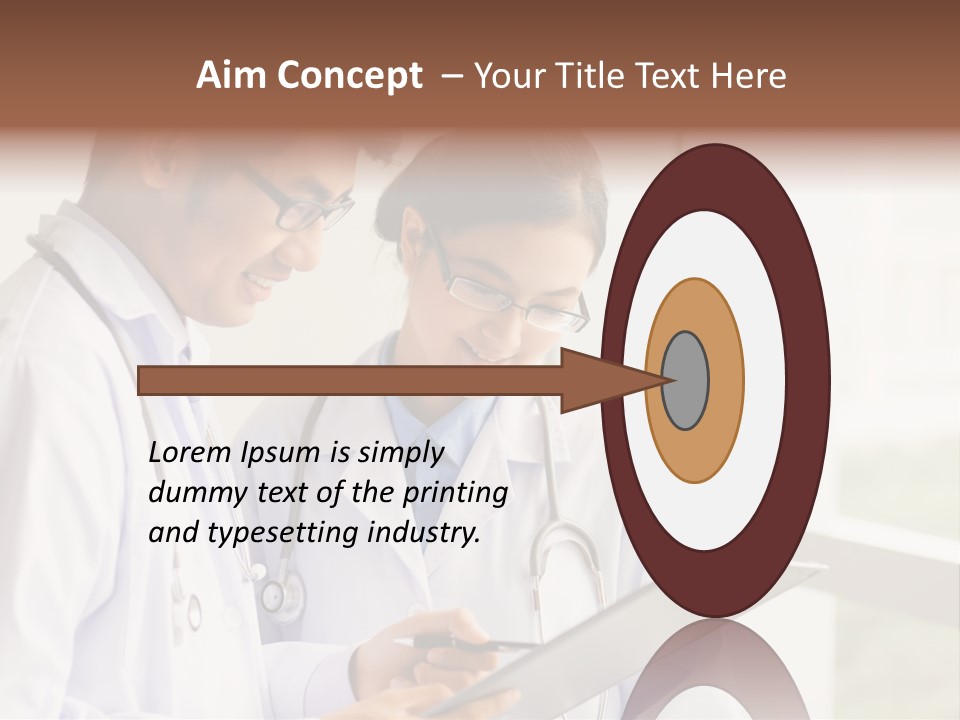 Aim Concept – Your Title Text Here

Lorem Ipsum is simply dummy text of the printing and typesetting industry.